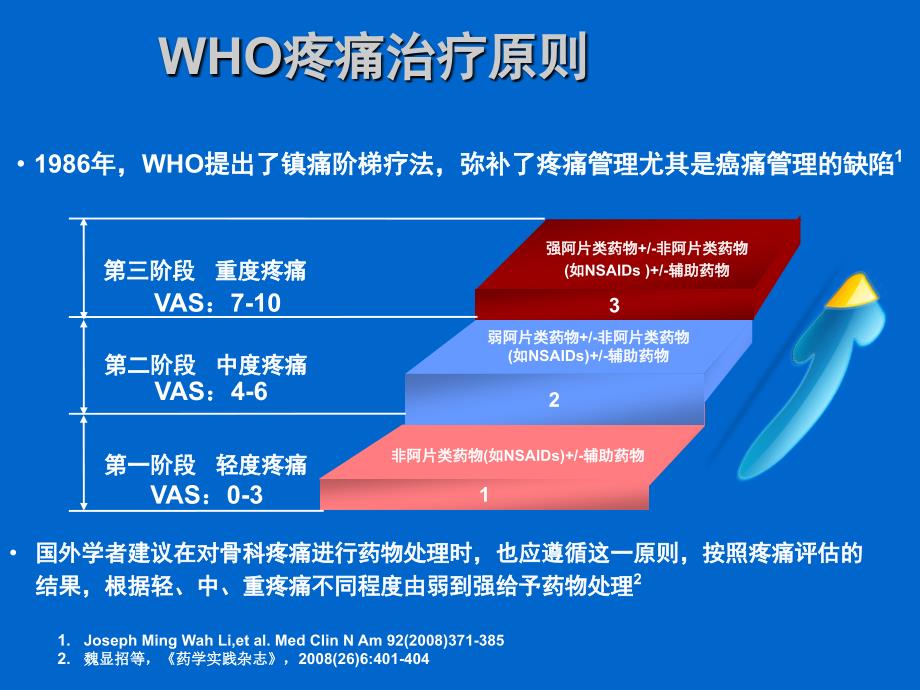 WHO疼痛治疗原则

• 1986年，WHO提出了镇痛阶梯疗法，弥补了疼痛管理尤其是癌痛管理的缺陷$^1$

第三阶段 重度疼痛
VAS：7-10

强阿片类药物+/-非阿片类药物
(如NSAIDs )+/-辅助药物
3

第二阶段 中度疼痛
VAS：4-6

弱阿片类药物+/-非阿片类药物
(如NSAIDs)+/-辅助药物
2

第一阶段 轻度疼痛
VAS：0-3

非阿片类药物(如NSAIDs)+/-辅助药物
1

• 国外学者建议在对骨科疼痛进行药物处理时，也应遵循这一原则，按照疼痛评估的结果，根据轻、中、重疼痛不同程度由弱到强给予药物处理$^2$

1. Joseph Ming Wah Li,et al. Med Clin N Am 92(2008)371-385
2. 魏显招等，《药学实践杂志》，2008(26)6:401-404